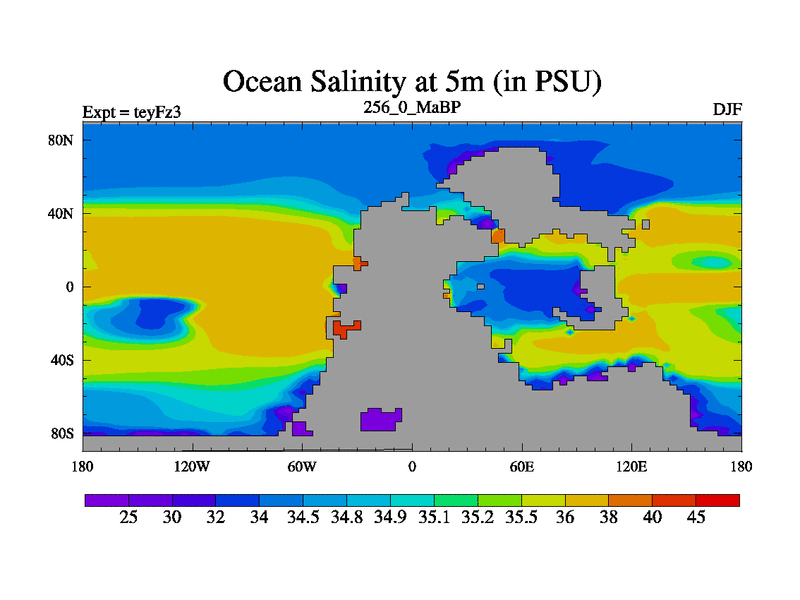 Ocean Salinity at 5m (in PSU)

Expt = teyFz3

256_0_MaBP

DJF

80N

40N

0

40S

80S

180

120W

60W

0

60E

120E

180

25 30 32 34 34.5 34.8 34.9 35.1 35.2 35.5 36 38 40 45